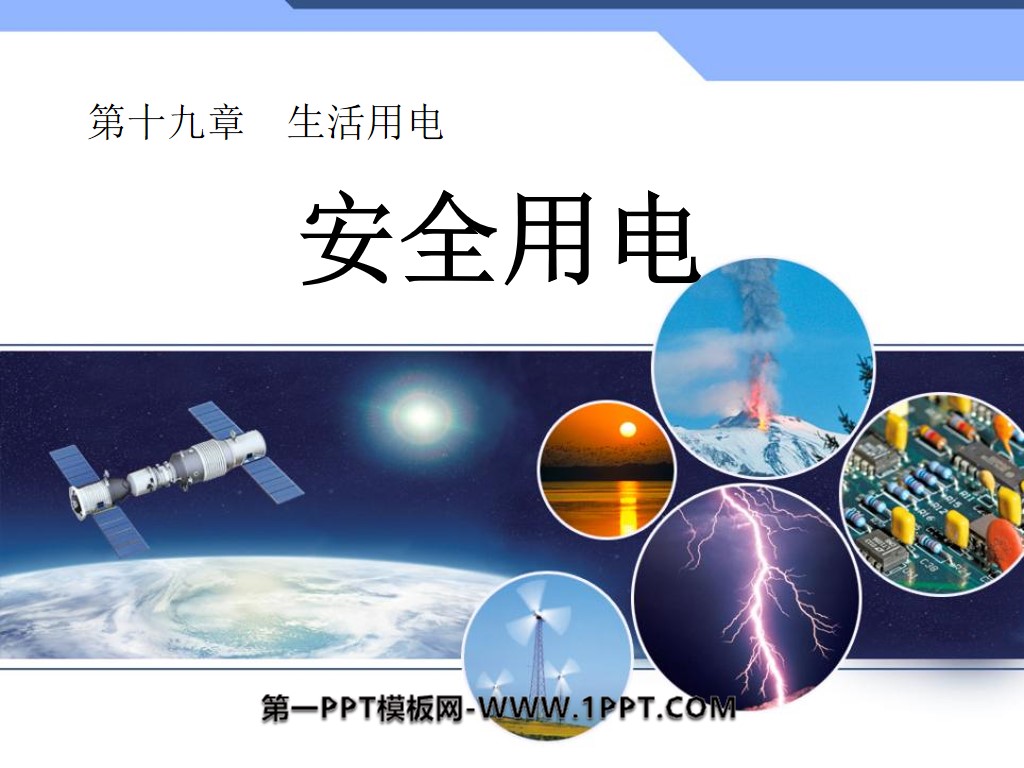 第十九章　生活用电

安全用电

第一PPT模板网-WWW.1PPT.COM